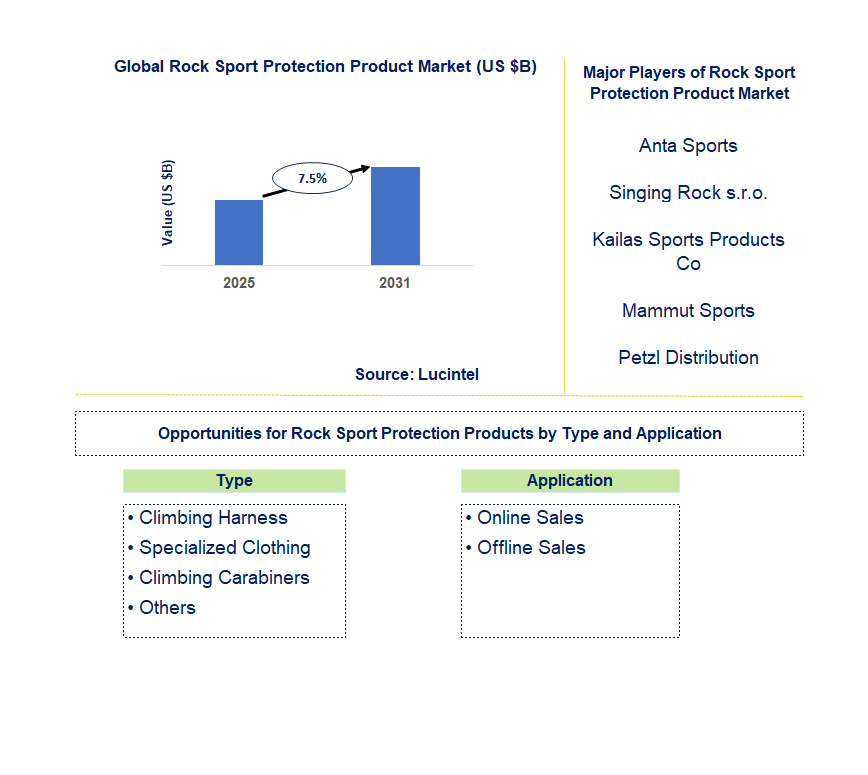 Global Rock Sport Protection Product Market (US $B)

Value (US $B)

7.5%

2025

2031

Source: Lucintel

Major Players of Rock Sport Protection Product Market

Anta Sports

Singing Rock s.r.o.

Kailas Sports Products Co

Mammut Sports

Petzl Distribution

Opportunities for Rock Sport Protection Products by Type and Application

Type

• Climbing Harness
• Specialized Clothing
• Climbing Carabiners
• Others

Application

• Online Sales
• Offline Sales